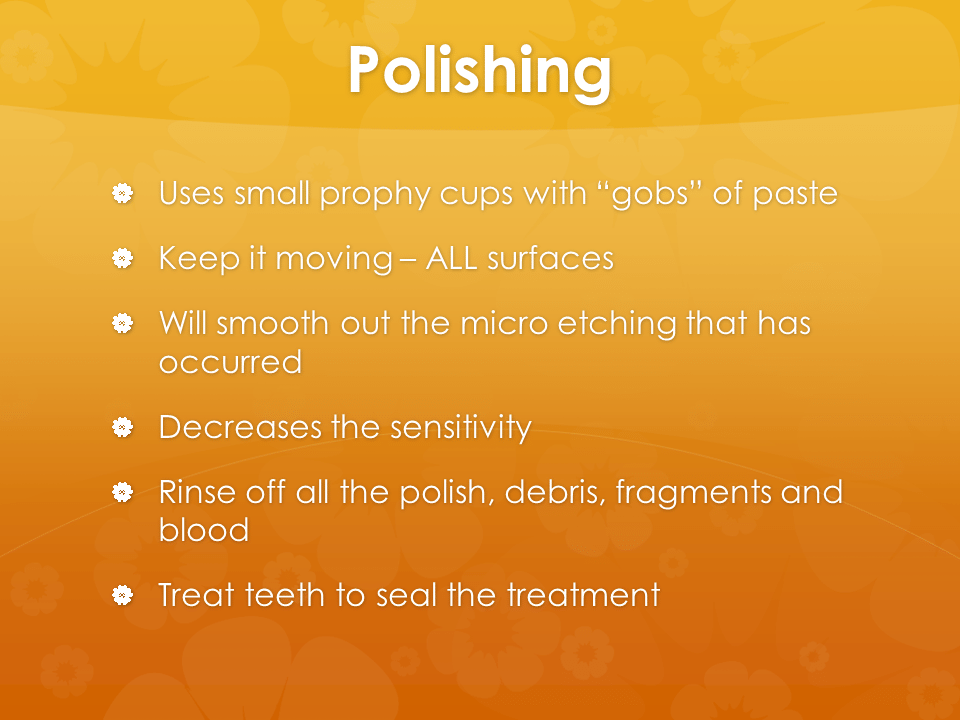 Polishing

Uses small prophy cups with “gobs” of paste

Keep it moving – ALL surfaces

Will smooth out the micro etching that has occurred

Decreases the sensitivity

Rinse off all the polish, debris, fragments and blood

Treat teeth to seal the treatment